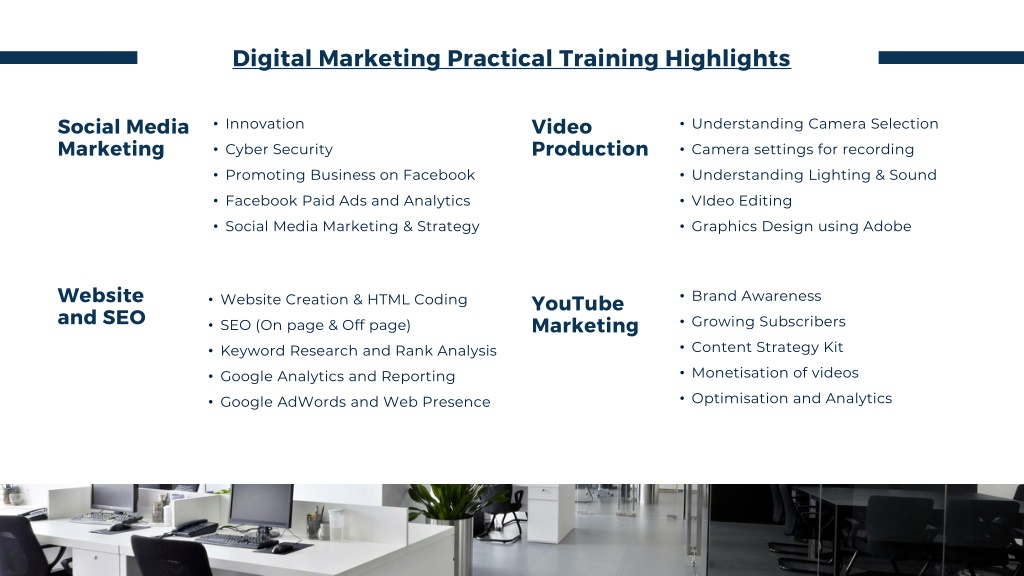 Digital Marketing Practical Training Highlights

Social Media Marketing

• Innovation
• Cyber Security
• Promoting Business on Facebook
• Facebook Paid Ads and Analytics
• Social Media Marketing & Strategy

Website and SEO

• Website Creation & HTML Coding
• SEO (On page & Off page)
• Keyword Research and Rank Analysis
• Google Analytics and Reporting
• Google AdWords and Web Presence

Video Production

• Understanding Camera Selection
• Camera settings for recording
• Understanding Lighting & Sound
• VIdeo Editing
• Graphics Design using Adobe

YouTube Marketing

• Brand Awareness
• Growing Subscribers
• Content Strategy Kit
• Monetisation of videos
• Optimisation and Analytics